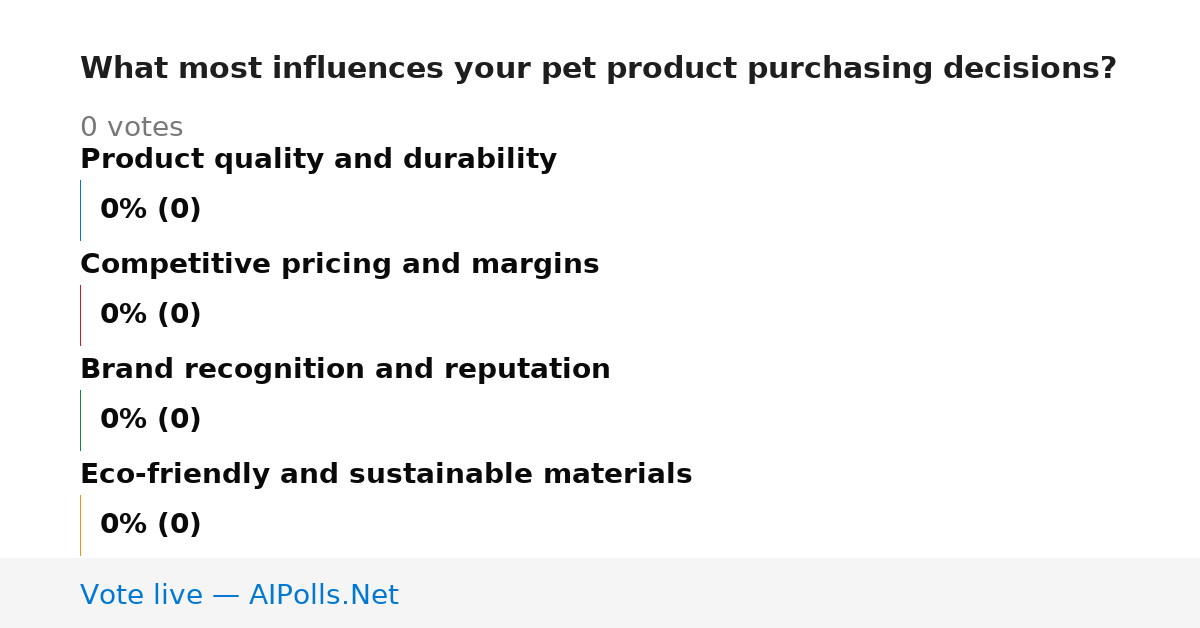 What most influences your pet product purchasing decisions?

0 votes

Product quality and durability

0% (0)

Competitive pricing and margins

0% (0)

Brand recognition and reputation

0% (0)

Eco-friendly and sustainable materials

0% (0)

Vote live — AIPolls.Net